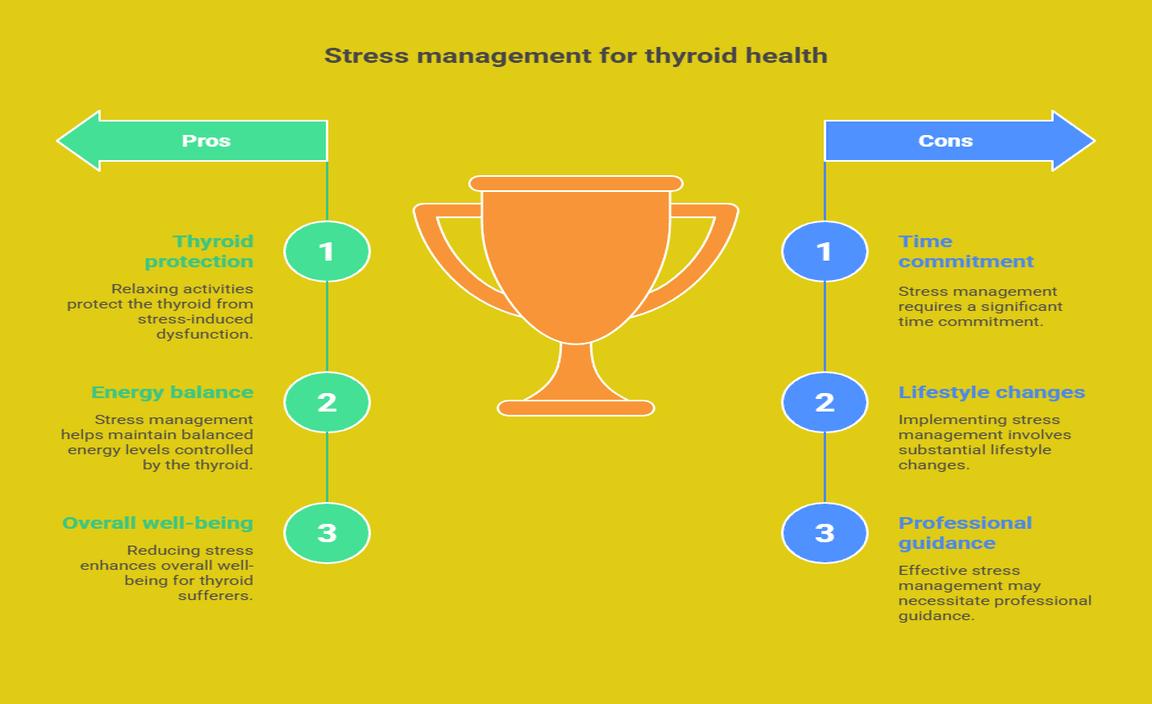 Stress management for thyroid health

Pros

1
Thyroid protection
Relaxing activities protect the thyroid from stress-induced dysfunction.

2
Energy balance
Stress management helps maintain balanced energy levels controlled by the thyroid.

3
Overall well-being
Reducing stress enhances overall well-being for thyroid sufferers.

Cons

1
Time commitment
Stress management requires a significant time commitment.

2
Lifestyle changes
Implementing stress management involves substantial lifestyle changes.

3
Professional guidance
Effective stress management may necessitate professional guidance.